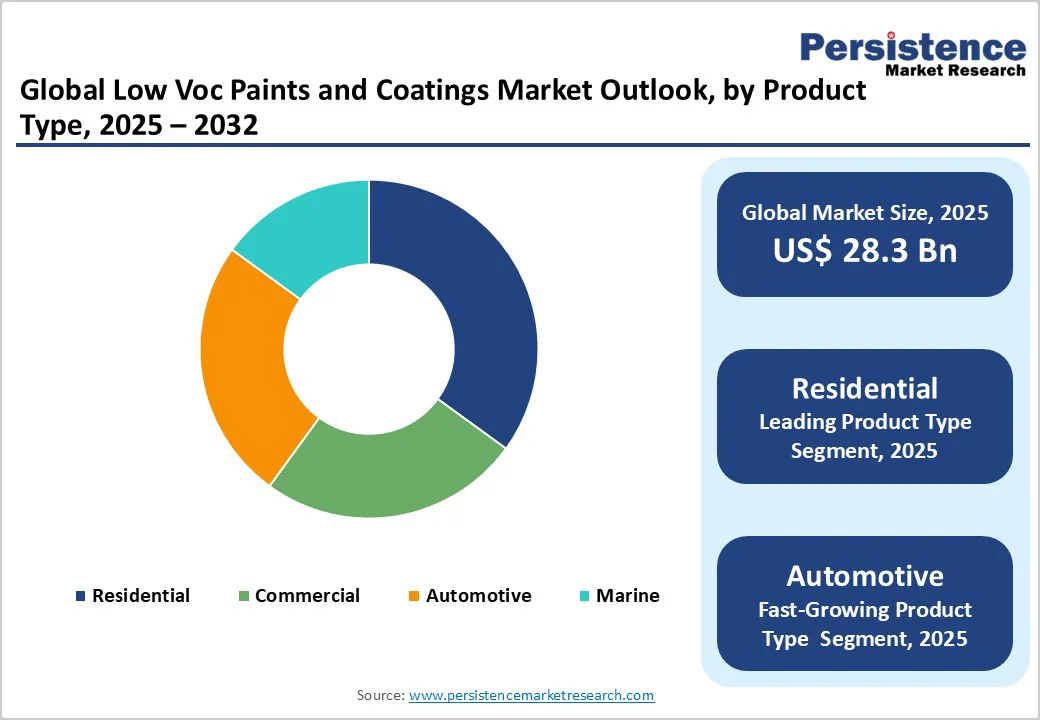 Persistence
Market Research

Global Low Voc Paints and Coatings Market Outlook, by Product Type, 2025 – 2032

Residential
Commercial
Automotive
Marine

Global Market Size, 2025
US$ 28.3 Bn

Residential
Leading Product Type Segment, 2025

Automotive
Fast-Growing Product Type Segment, 2025

Source: www.persistencemarketresearch.com